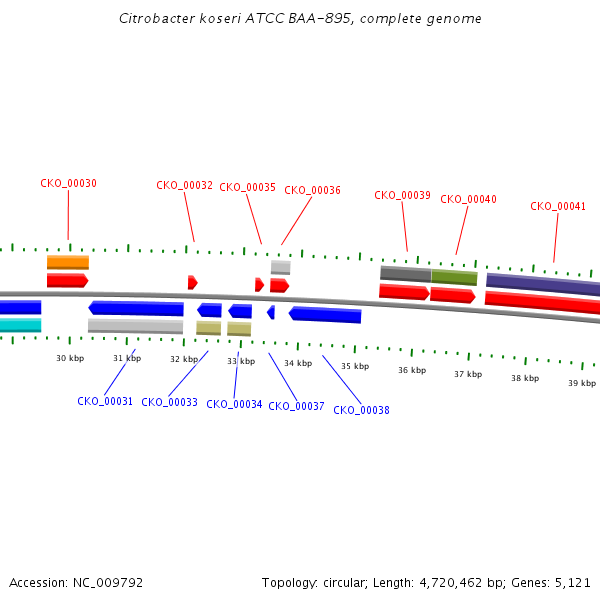 Citrobacter koseri ATCC BAA-895, complete genome

CKO_00030 CKO_00032 CKO_00035 CKO_00036 CKO_00039 CKO_00040 CKO_00041

30 kbp 31 kbp 32 kbp 33 kbp 34 kbp 35 kbp 36 kbp 37 kbp 38 kbp 39 kbp

CKO_00031 CKO_00033 CKO_00034 CKO_00037 CKO_00038

Accession: NC_009792

Topology: circular; Length: 4,720,462 bp; Genes: 5,121